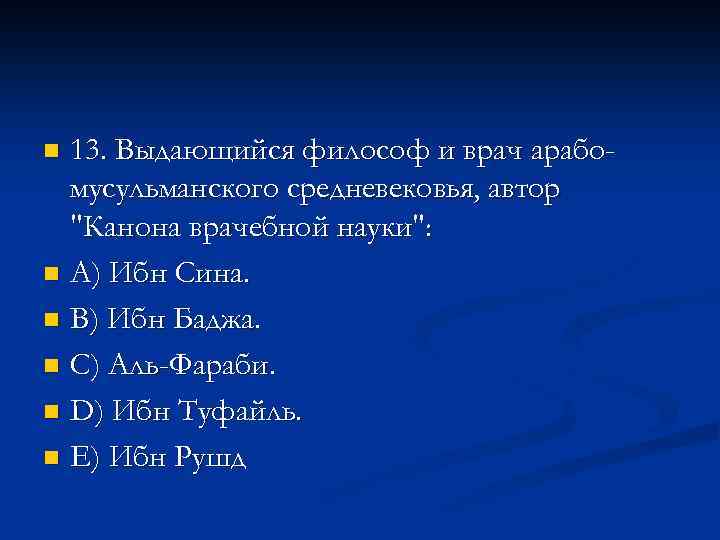 13. Выдающийся философ и врач арабо-мусульманского средневековья, автор "Канона врачебной науки":

A) Ибн Сина.

B) Ибн Баджа.

C) Аль-Фараби.

D) Ибн Туфайль.

E) Ибн Рушд